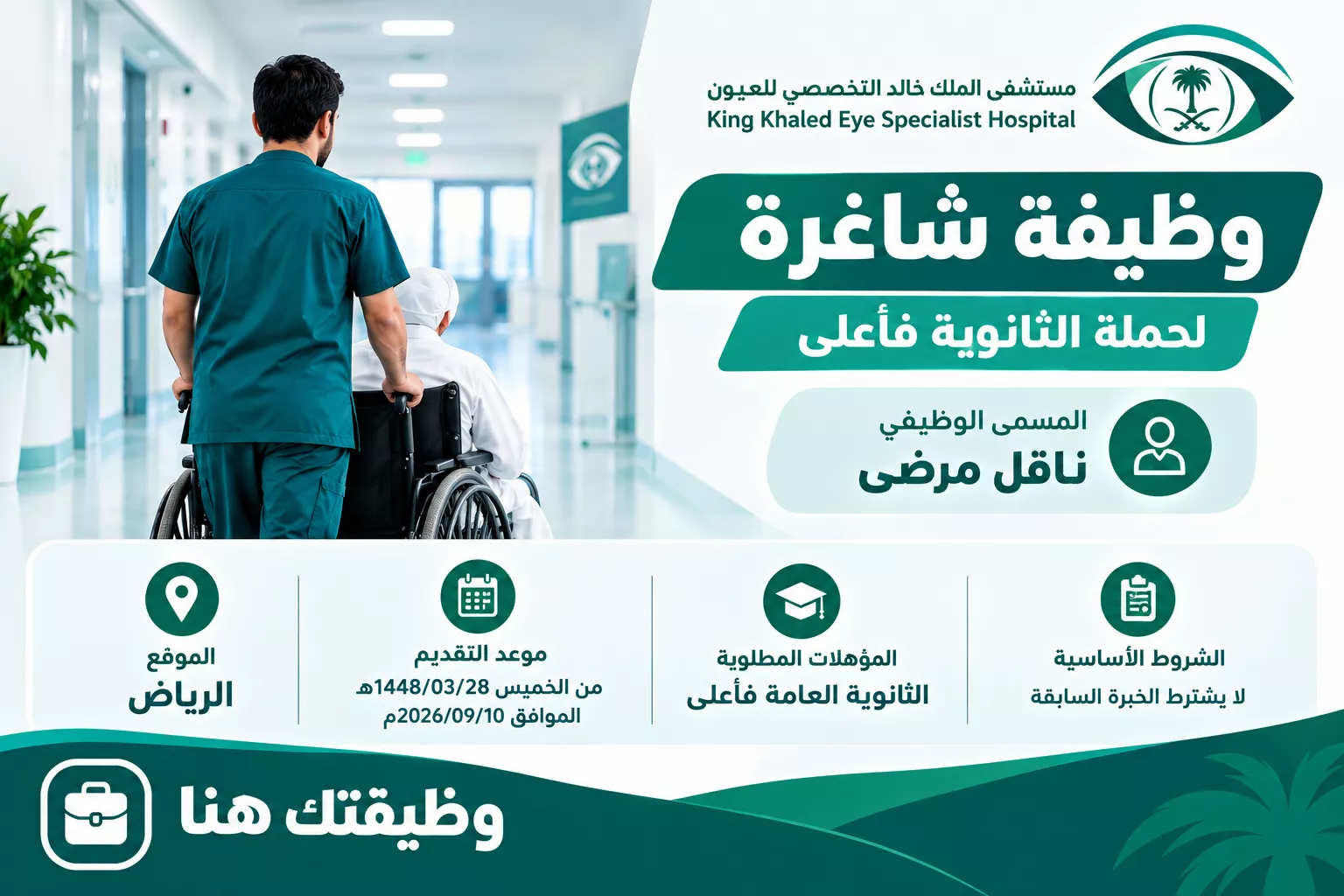 مستشفى الملك خالد التخصصي للعيون
King Khaled Eye Specialist Hospital

وظيفة شاغرة

لحملة الثانوية فأعلى

المسمى الوظيفي
ناقل مرضى

الشروط الأساسية
لا يشترط الخبرة السابقة

المؤهلات المطلوبة
الثانوية العامة فأعلى

موعد التقديم
من الخميس 1448/03/28هـ
الموافق 2026/09/10م

الموقع
الرياض

وظيفتك هنا